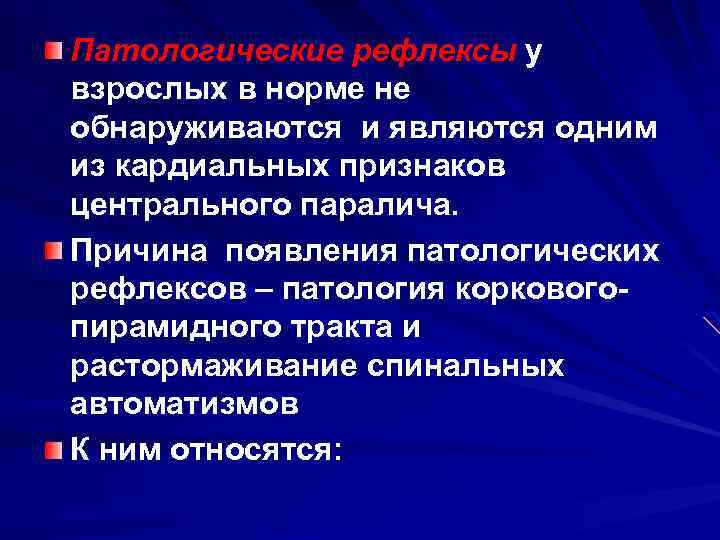 Патологические рефлексы у взрослых в норме не обнаруживаются и являются одним из кардиальных признаков центрального паралича.

Причина появления патологических рефлексов – патология коркового-пирамидного тракта и растормаживание спинальных автоматизмов

К ним относятся: